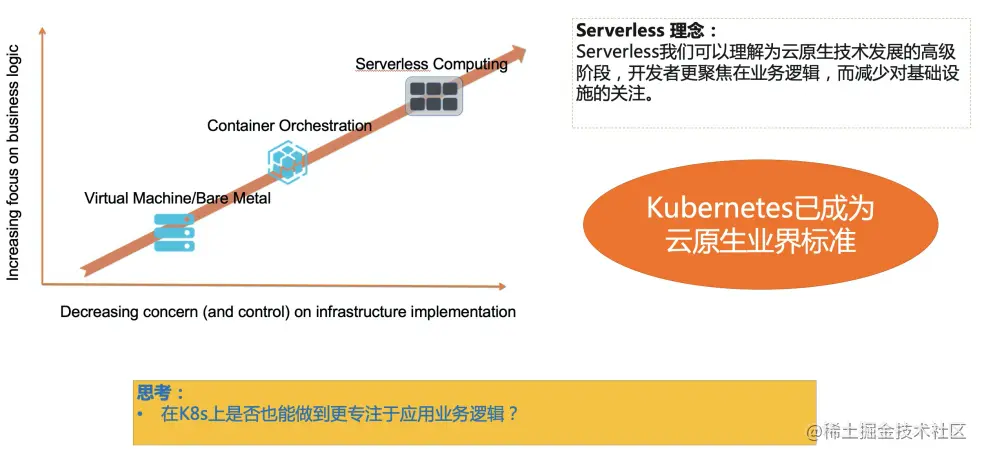 Increasing focus on business logic

Serverless Computing

Container Orchestration

Virtual Machine/Bare Metal

Decreasing concern (and control) on infrastructure implementation

Serverless 理念：
Serverless我们可以理解为云原生技术发展的高级阶段，开发者更聚焦在业务逻辑，而减少对基础设施的关注。

Kubernetes已成为云原生业界标准

思考：
• 在K8s上是否也能做到更专注于应用业务逻辑？

@稀土掘金技术社区